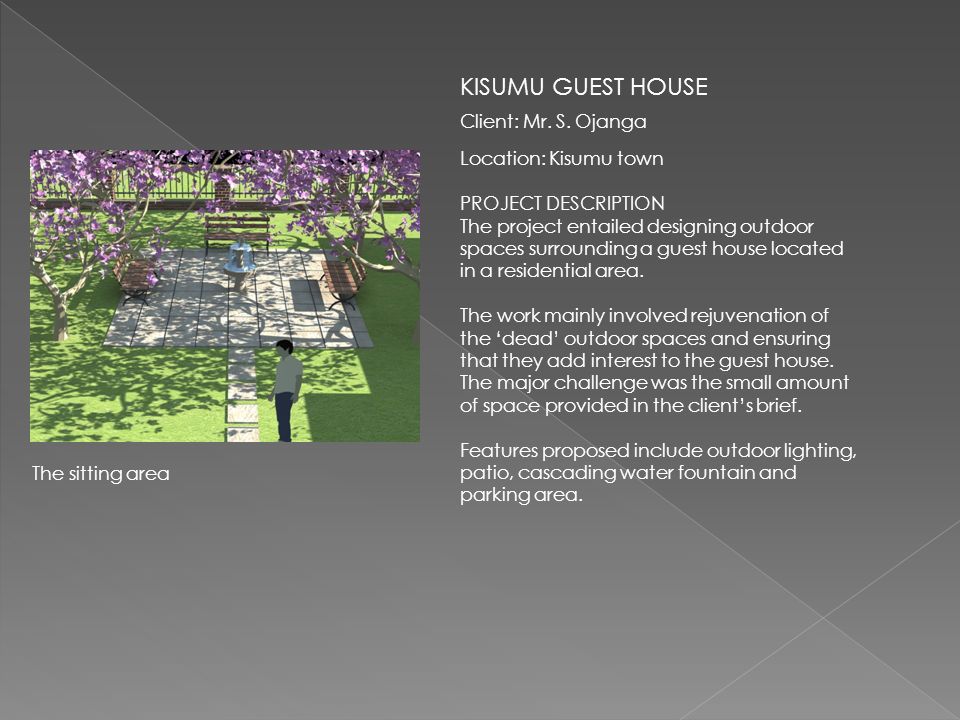 KISUMU GUEST HOUSE

Client: Mr. S. Ojanga

Location: Kisumu town

PROJECT DESCRIPTION
The project entailed designing outdoor spaces surrounding a guest house located in a residential area.

The work mainly involved rejuvenation of the 'dead' outdoor spaces and ensuring that they add interest to the guest house. The major challenge was the small amount of space provided in the client's brief.

Features proposed include outdoor lighting, patio, cascading water fountain and parking area.

The sitting area